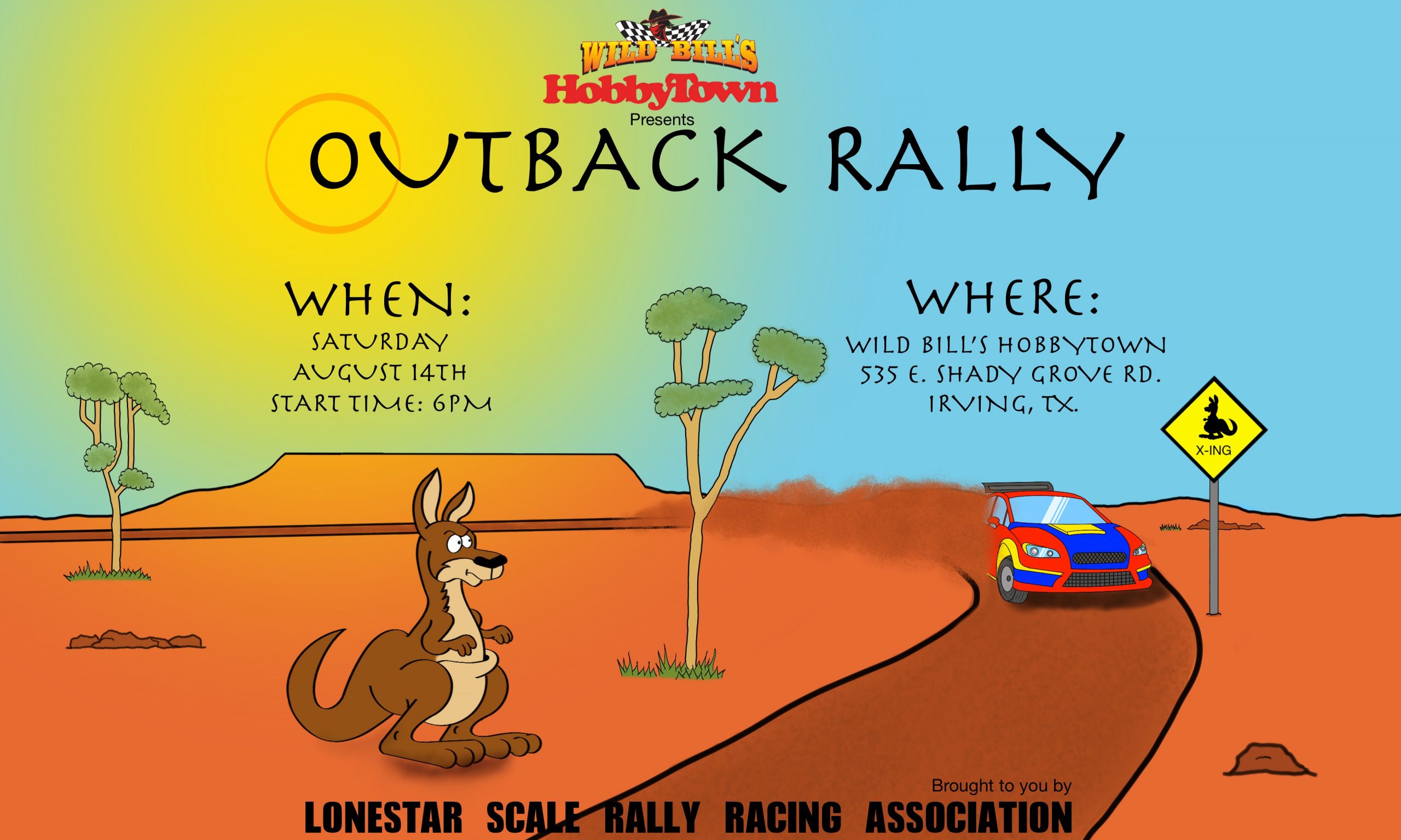 WILD BILL'S
HobbyTown
Presents
OUTBACK RALLY

WHEN:
SATURDAY
AUGUST 14TH
START TIME: 6PM

WHERE:
WILD BILL'S HOBBYTOWN
535 E. SHADY GROVE RD.
IRVING, TX.

X-ING

Brought to you by
LONESTAR SCALE RALLY RACING ASSOCIATION